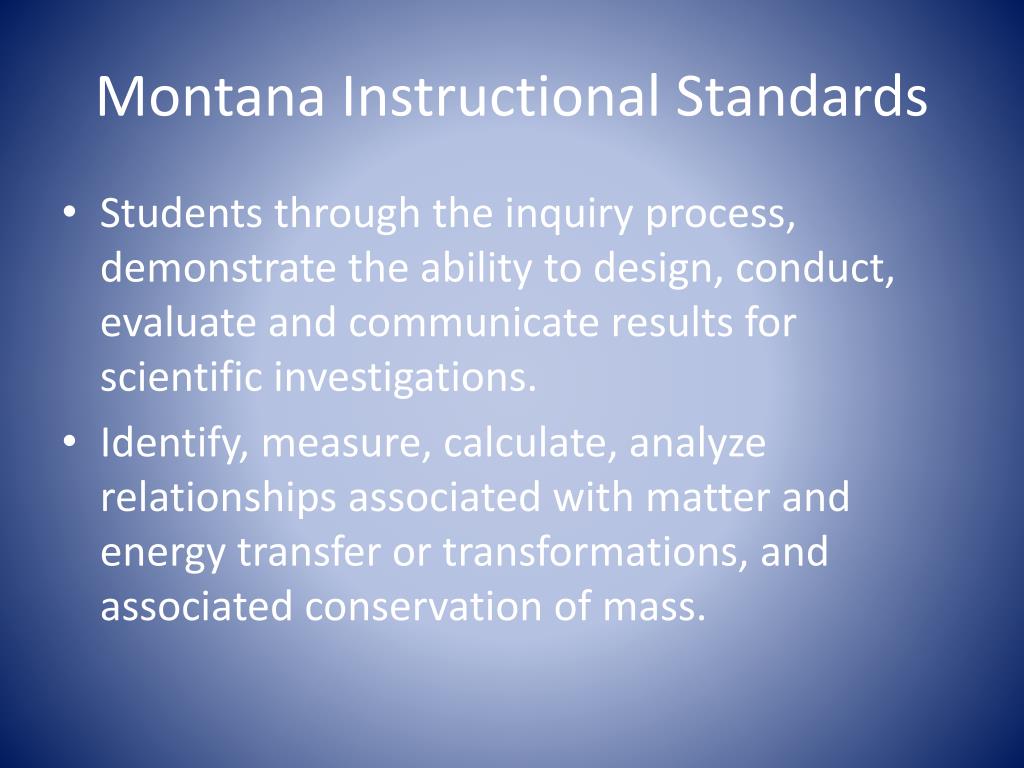 Montana Instructional Standards

• Students through the inquiry process, demonstrate the ability to design, conduct, evaluate and communicate results for scientific investigations.
• Identify, measure, calculate, analyze relationships associated with matter and energy transfer or transformations, and associated conservation of mass.